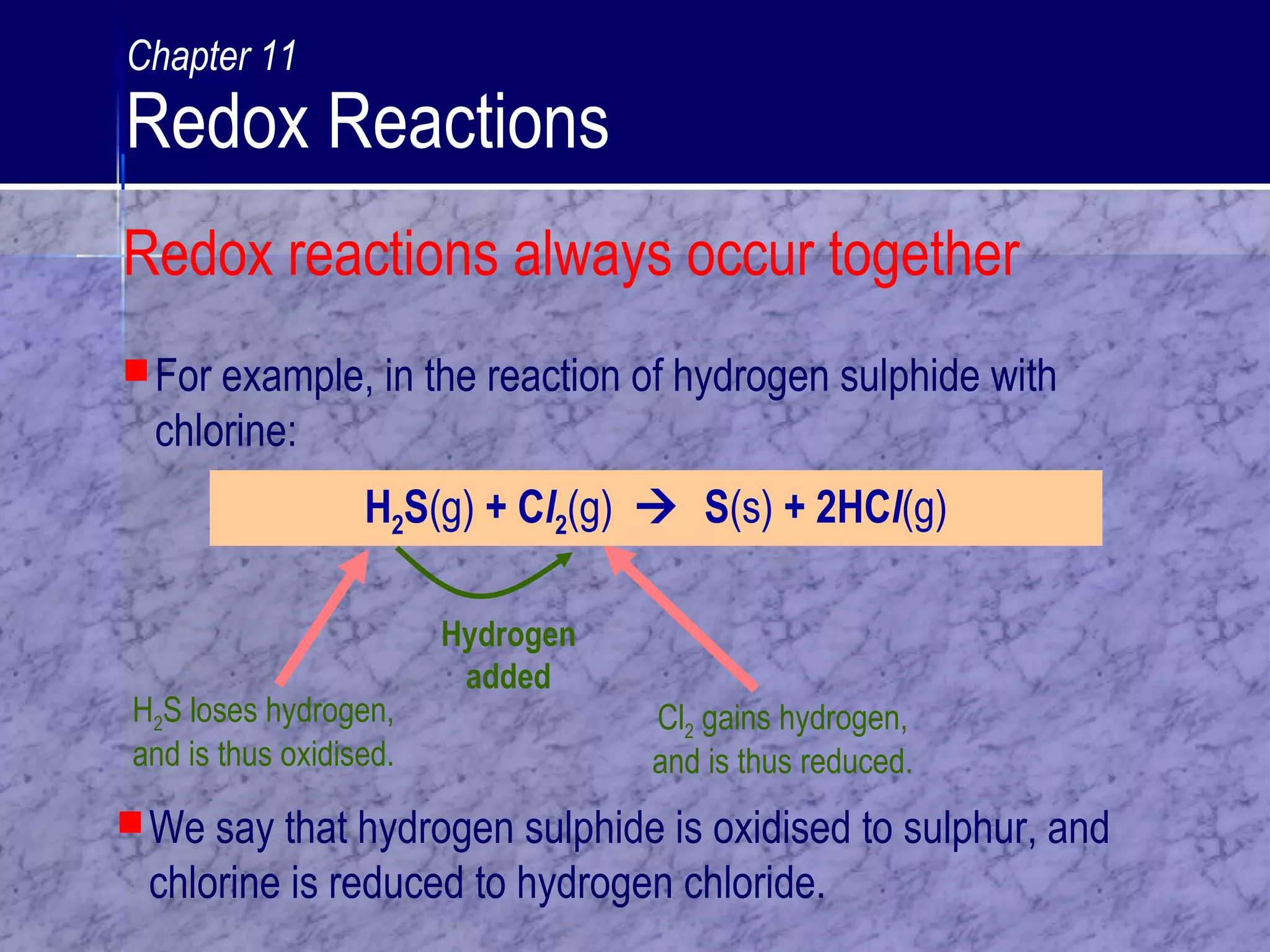 Chapter 11
Redox Reactions

Redox reactions always occur together

For example, in the reaction of hydrogen sulphide with chlorine:

$H_2S(g) + Cl_2(g) \rightarrow S(s) + 2HCl(g)$

Hydrogen added

$H_2S$ loses hydrogen, and is thus oxidised.

$Cl_2$ gains hydrogen, and is thus reduced.

We say that hydrogen sulphide is oxidised to sulphur, and chlorine is reduced to hydrogen chloride.